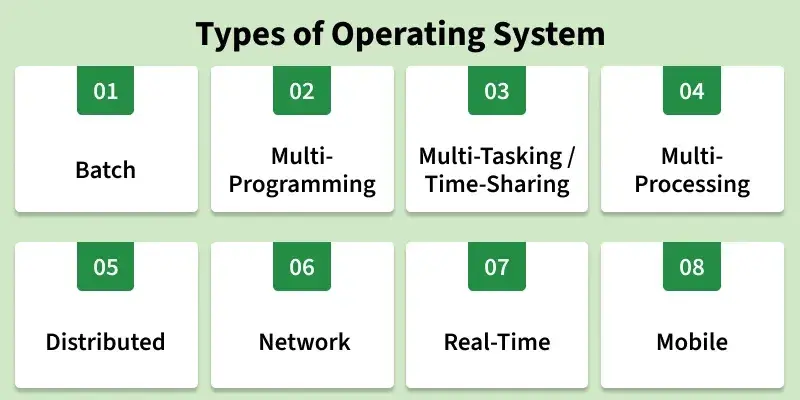 Types of Operating System

01
Batch

02
Multi-Programming

03
Multi-Tasking / Time-Sharing

04
Multi-Processing

05
Distributed

06
Network

07
Real-Time

08
Mobile